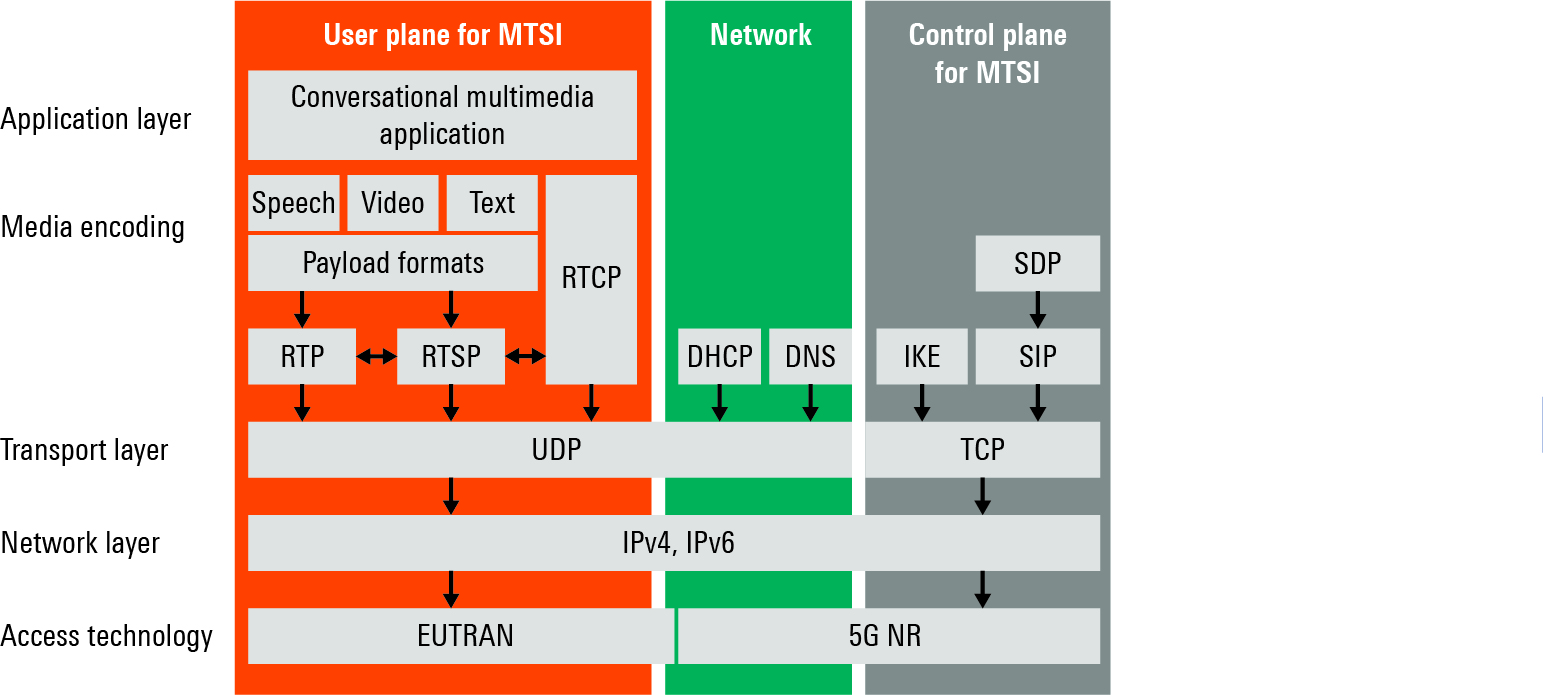 User plane for MTSI

Network

Control plane for MTSI

Application layer

Conversational multimedia application

Media encoding

Speech

Video

Text

Payload formats

RTCP

SDP

RTP

RTSP

DHCP

DNS

IKE

SIP

Transport layer

UDP

TCP

Network layer

IPv4, IPv6

Access technology

EUTRAN

5G NR